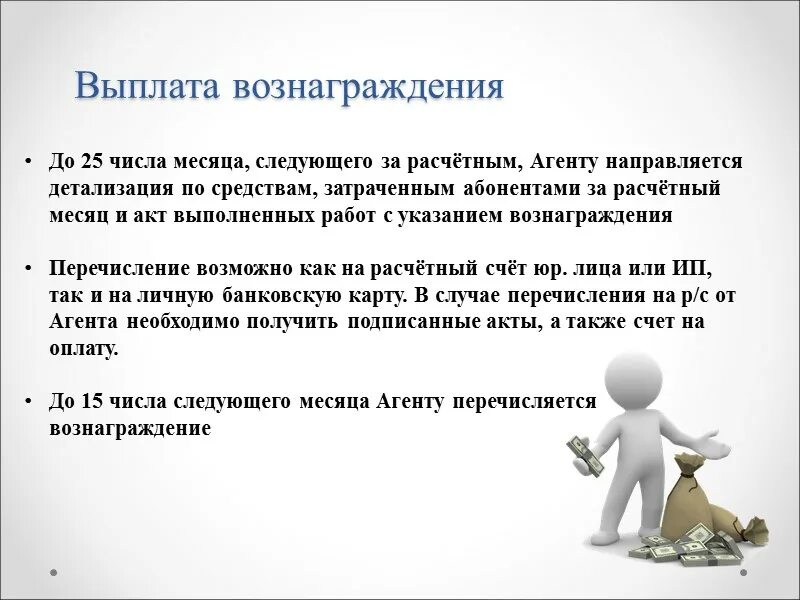 Выплата вознаграждения

• До 25 числа месяца, следующего за расчётным, Агенту направляется детализация по средствам, затраченным абонентами за расчётный месяц и акт выполненных работ с указанием вознаграждения

• Перечисление возможно как на расчётный счёт юр. лица или ИП, так и на личную банковскую карту. В случае перечисления на р/с от Агента необходимо получить подписанные акты, а также счет на оплату.

• До 15 числа следующего месяца Агенту перечисляется вознаграждение